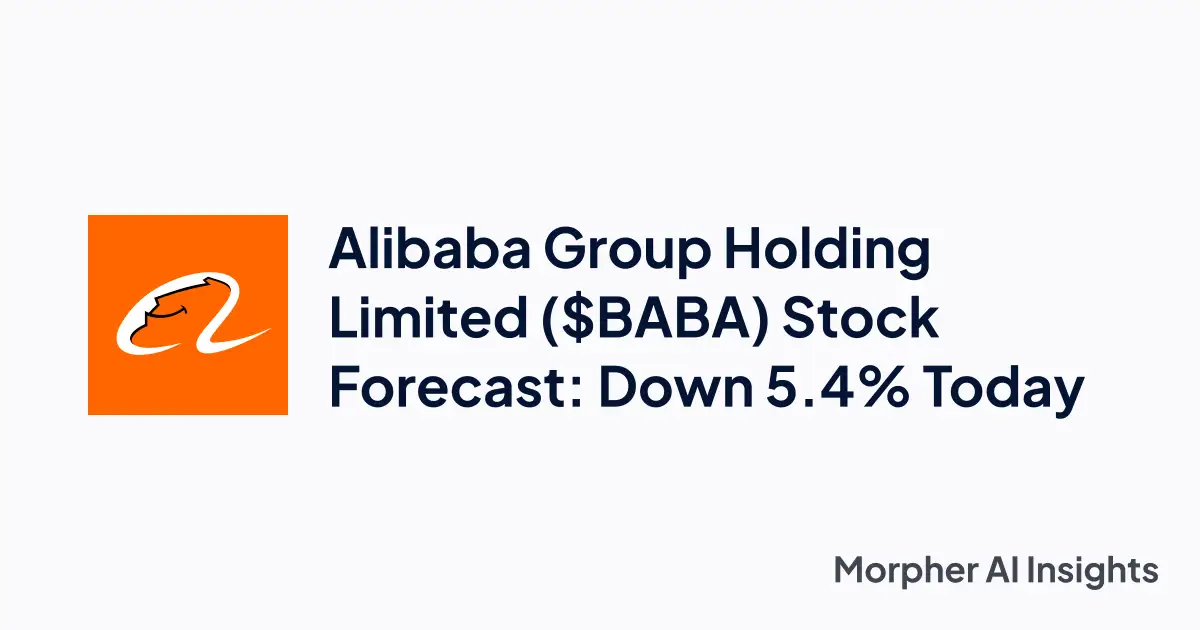 Alibaba Group Holding Limited (\$BABA) Stock Forecast: Down 5.4% Today

Morpher AI Insights